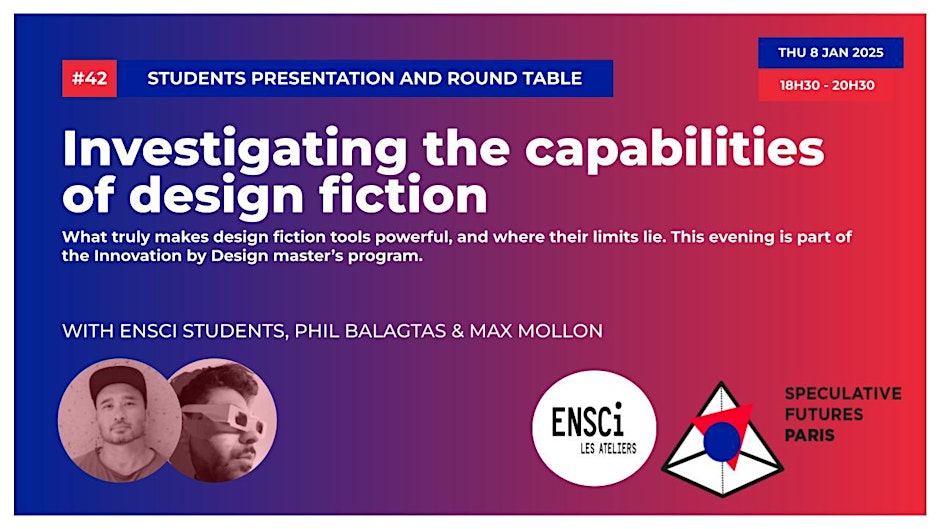 #42 STUDENTS PRESENTATION AND ROUND TABLE

THU 8 JAN 2025

18H30 - 20H30

Investigating the capabilities of design fiction

What truly makes design fiction tools powerful, and where their limits lie. This evening is part of the Innovation by Design master's program.

WITH ENSCI STUDENTS, PHIL BALAGTAS & MAX MOLLON

ENSCi LES ATELIERS

SPECULATIVE FUTURES PARIS